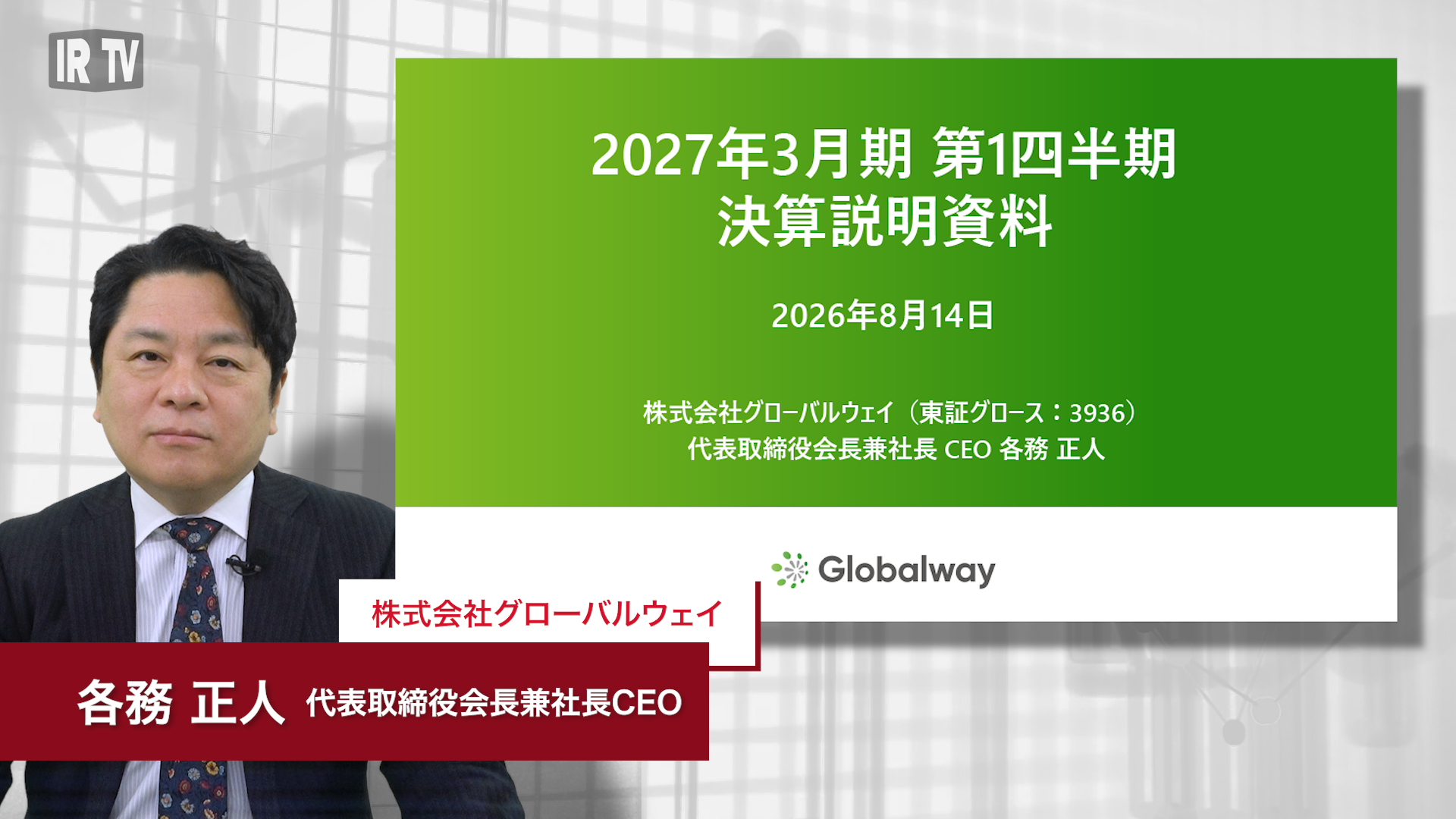 IR TV

2027年3月期 第1四半期
決算説明資料

2026年8月14日

株式会社グローバルウェイ（東証グロース：3936）
代表取締役会長兼社長 CEO 各務 正人

Globalway

株式会社グローバルウェイ

各務 正人 代表取締役会長兼社長CEO